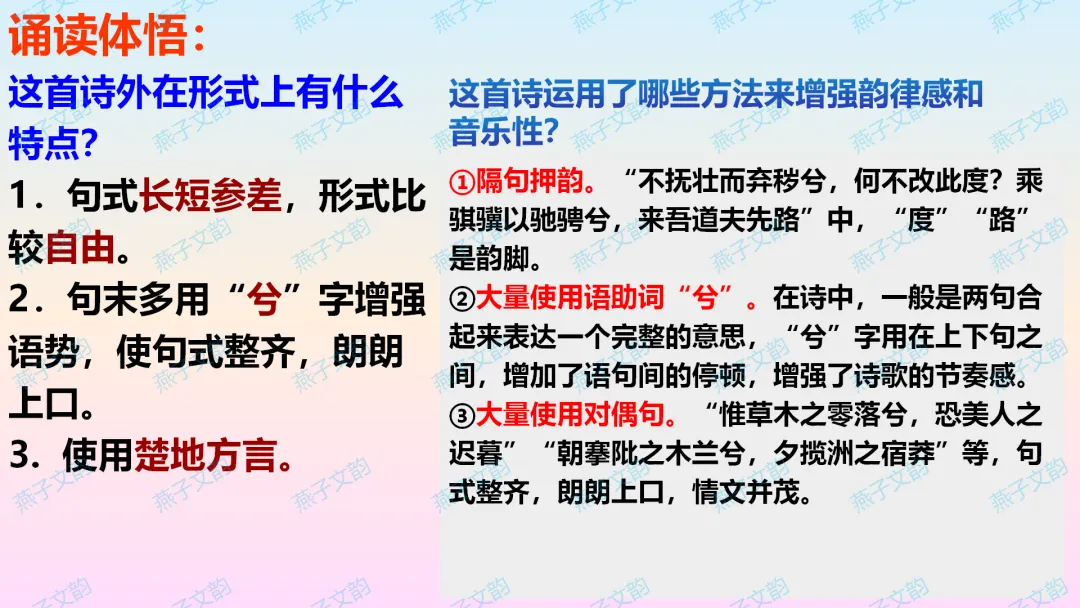 诵读体悟：

这首诗外在形式上有什么特点？

1．句式长短参差，形式比较自由。

2．句末多用“兮”字增强语势，使句式整齐，朗朗上口。

3．使用楚地方言。

这首诗运用了哪些方法来增强韵律感和音乐性？

①隔句押韵。“不抚壮而弃秽兮，何不改此度？乘骐骥以驰骋兮，来吾道夫先路”中，“度”“路”是韵脚。

②大量使用语助词“兮”。在诗中，一般是两句合起来表达一个完整的意思，“兮”字用在上下句之间，增加了语句间的停顿，增强了诗歌的节奏感。

③大量使用对偶句。“惟草木之零落兮，恐美人之迟暮”“朝搴阰之木兰兮，夕揽洲之宿莽”等，句式整齐，朗朗上口，情文并茂。

燕子文韵